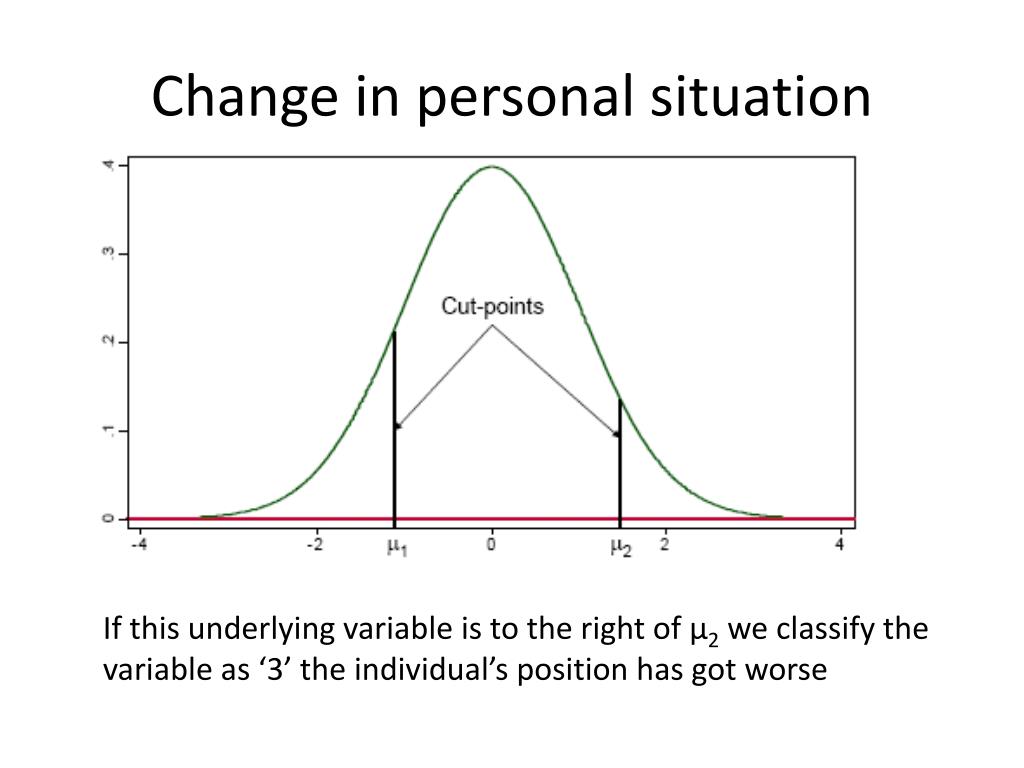 Change in personal situation

.4
.3
.2
.1
0

Cut-points

-4
-2
$\mu_1$
0
$\mu_2$
2
4

If this underlying variable is to the right of $\mu_2$ we classify the variable as ‘3’ the individual’s position has got worse